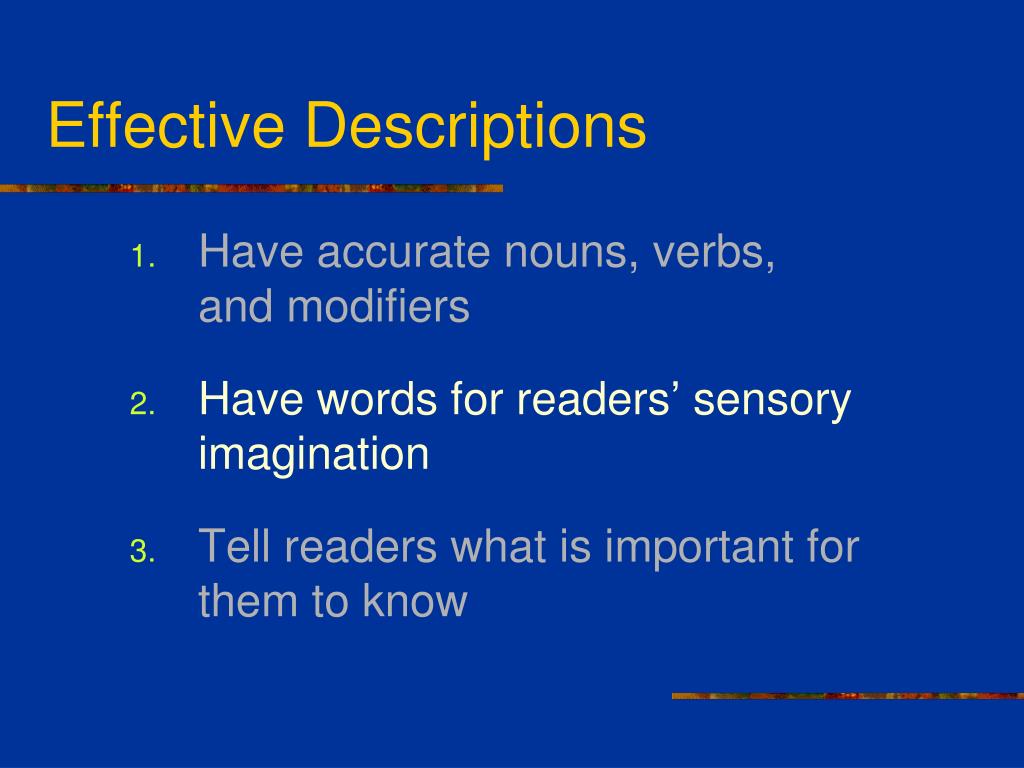 Effective Descriptions

1. Have accurate nouns, verbs, and modifiers

2. Have words for readers’ sensory imagination

3. Tell readers what is important for them to know